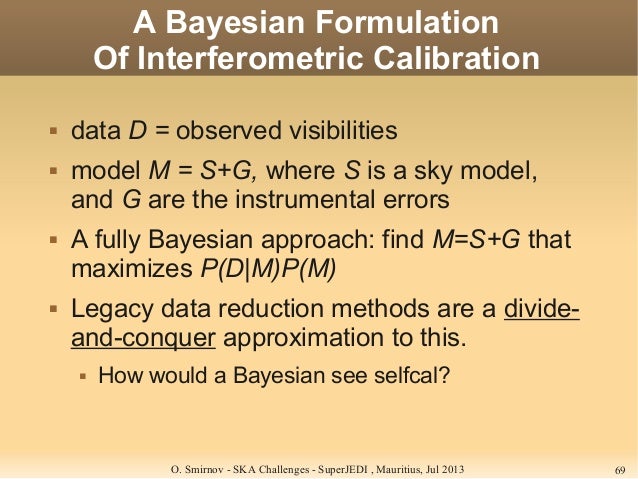 A Bayesian Formulation
Of Interferometric Calibration

▪ data $D$ = observed visibilities

▪ model $M = S+G$, where $S$ is a sky model, and $G$ are the instrumental errors

▪ A fully Bayesian approach: find $M=S+G$ that maximizes $P(D|M)P(M)$

▪ Legacy data reduction methods are a divide-and-conquer approximation to this.

▪ How would a Bayesian see selfcal?

O. Smirnov - SKA Challenges - SuperJEDI , Mauritius, Jul 2013

69